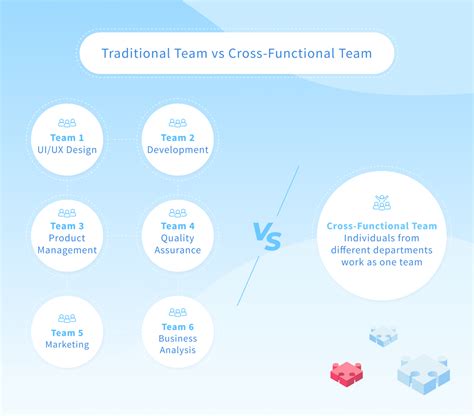 Traditional Team vs Cross-Functional Team

Team 1
UI/UX Design

Team 2
Development

Team 3
Product Management

Team 4
Quality Assurance

Team 5
Marketing

Team 6
Business Analysis

VS

Cross-Functional Team
Individuals from different departments work as one team